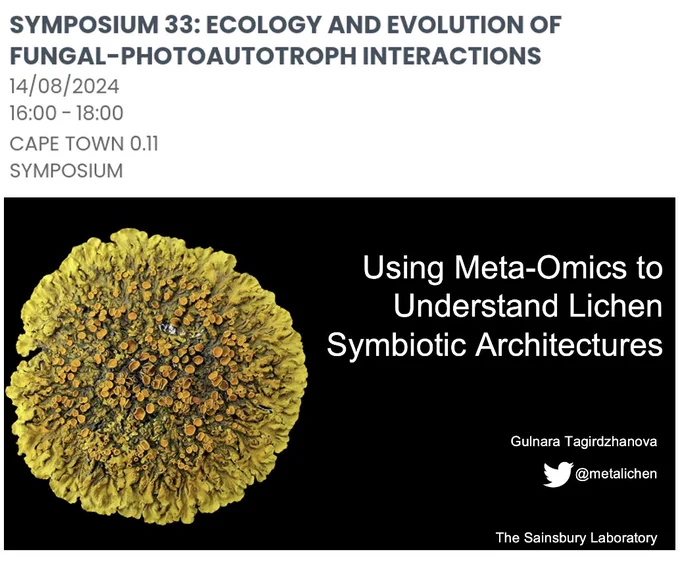 SYMPOSIUM 33: ECOLOGY AND EVOLUTION OF FUNGAL-PHOTOAUTOTROPH INTERACTIONS
14/08/2024
16:00 - 18:00
CAPE TOWN 0.11
SYMPOSIUM

Using Meta-Omics to Understand Lichen Symbiotic Architectures

Gulnara Tagirdzhanova

@metalichen

The Sainsbury Laboratory